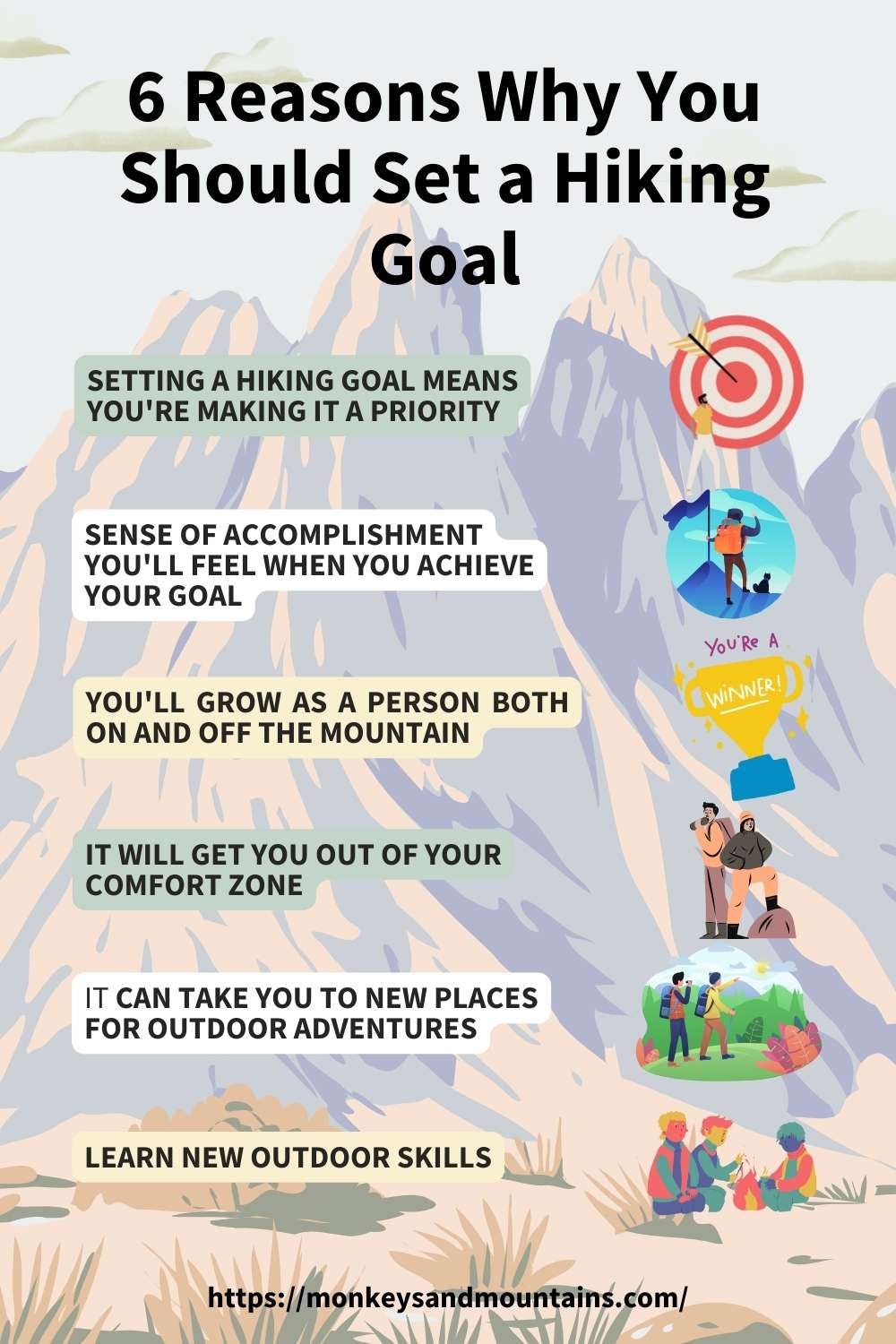 6 Reasons Why You Should Set a Hiking Goal

SETTING A HIKING GOAL MEANS YOU'RE MAKING IT A PRIORITY

SENSE OF ACCOMPLISHMENT YOU'LL FEEL WHEN YOU ACHIEVE YOUR GOAL

YOU'RE A WINNER!

YOU'LL GROW AS A PERSON BOTH ON AND OFF THE MOUNTAIN

IT WILL GET YOU OUT OF YOUR COMFORT ZONE

IT CAN TAKE YOU TO NEW PLACES FOR OUTDOOR ADVENTURES

LEARN NEW OUTDOOR SKILLS

https://monkeysandmountains.com/